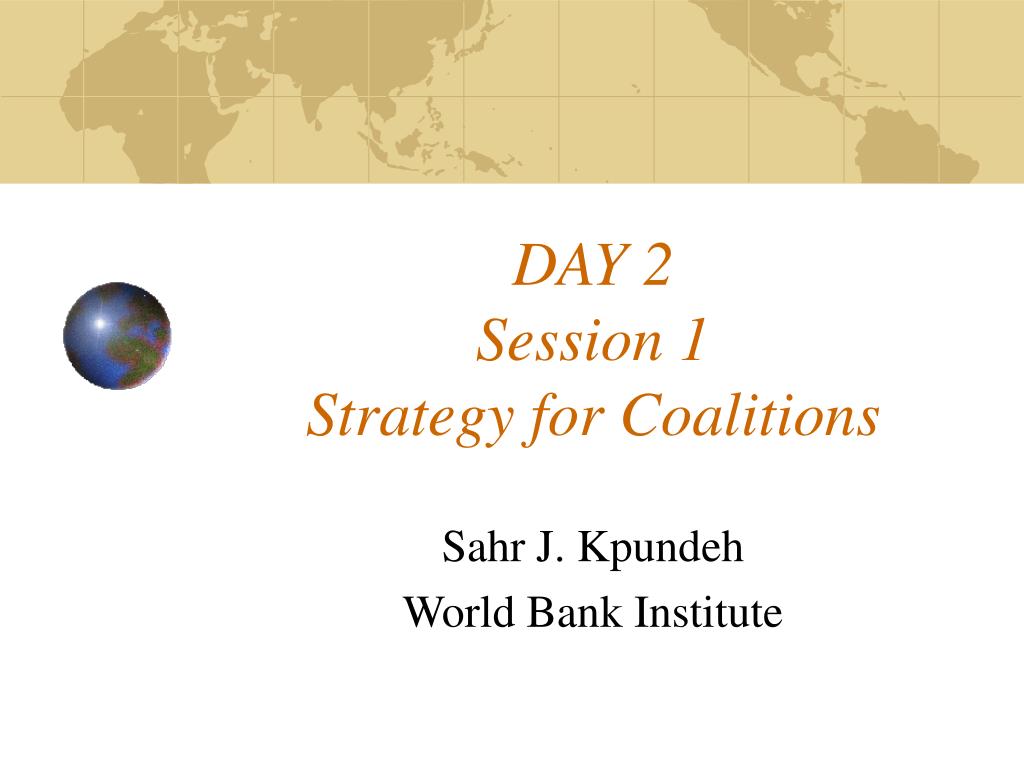 DAY 2
Session 1
Strategy for Coalitions

Sahr J. Kpundeh
World Bank Institute